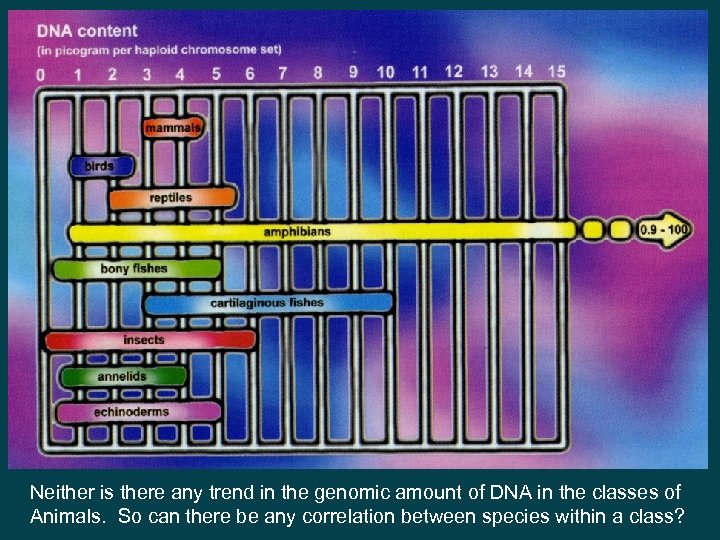 DNA content
(in picogram per haploid chromosome set)

0 1 2 3 4 5 6 7 8 9 10 11 12 13 14 15

mammals

birds

reptiles

amphibians

0.9 - 100

bony fishes

cartilaginous fishes

insects

annelids

echinoderms

Neither is there any trend in the genomic amount of DNA in the classes of Animals. So can there be any correlation between species within a class?